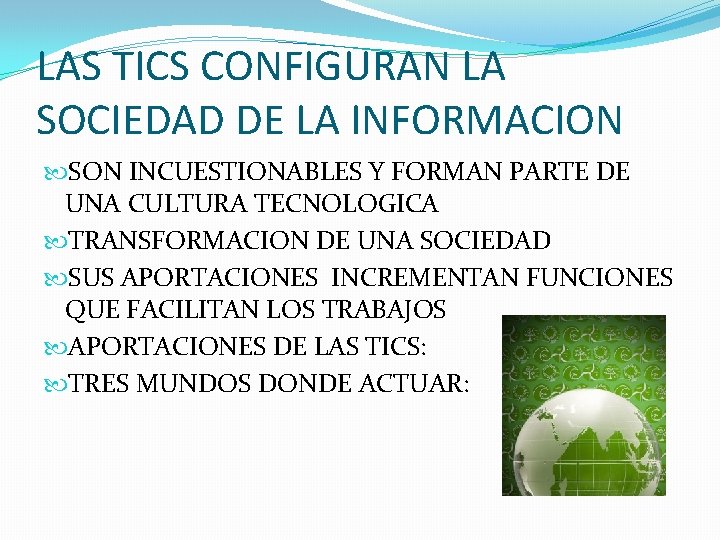 LAS TICS CONFIGURAN LA SOCIEDAD DE LA INFORMACION

SON INCUESTIONABLES Y FORMAN PARTE DE UNA CULTURA TECNOLOGICA

TRANSFORMACION DE UNA SOCIEDAD

SUS APORTACIONES INCREMENTAN FUNCIONES QUE FACILITAN LOS TRABAJOS

APORTACIONES DE LAS TICS:

TRES MUNDOS DONDE ACTUAR: